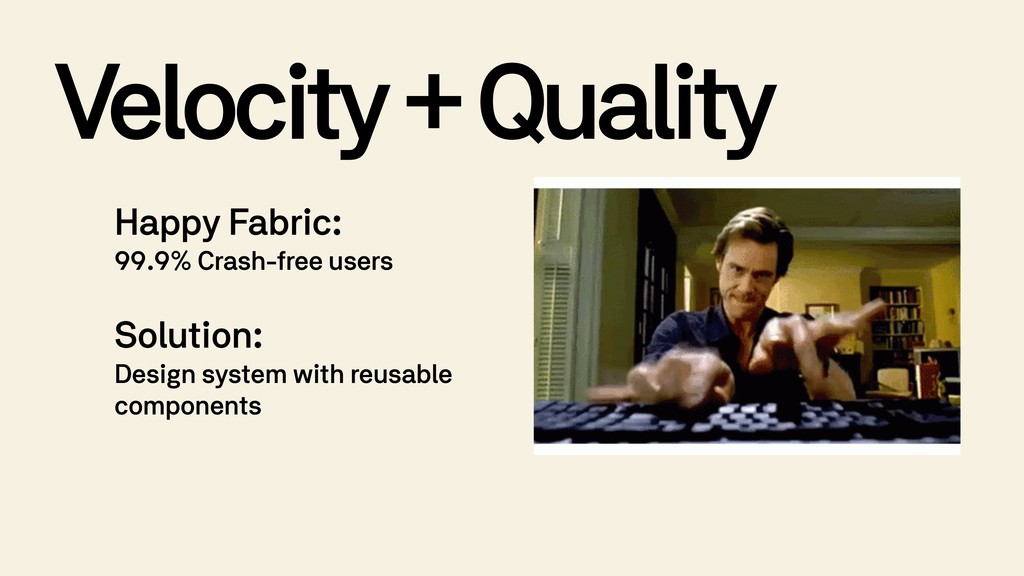 Velocity + Quality

Happy Fabric:
99.9% Crash-free users

Solution:
Design system with reusable components